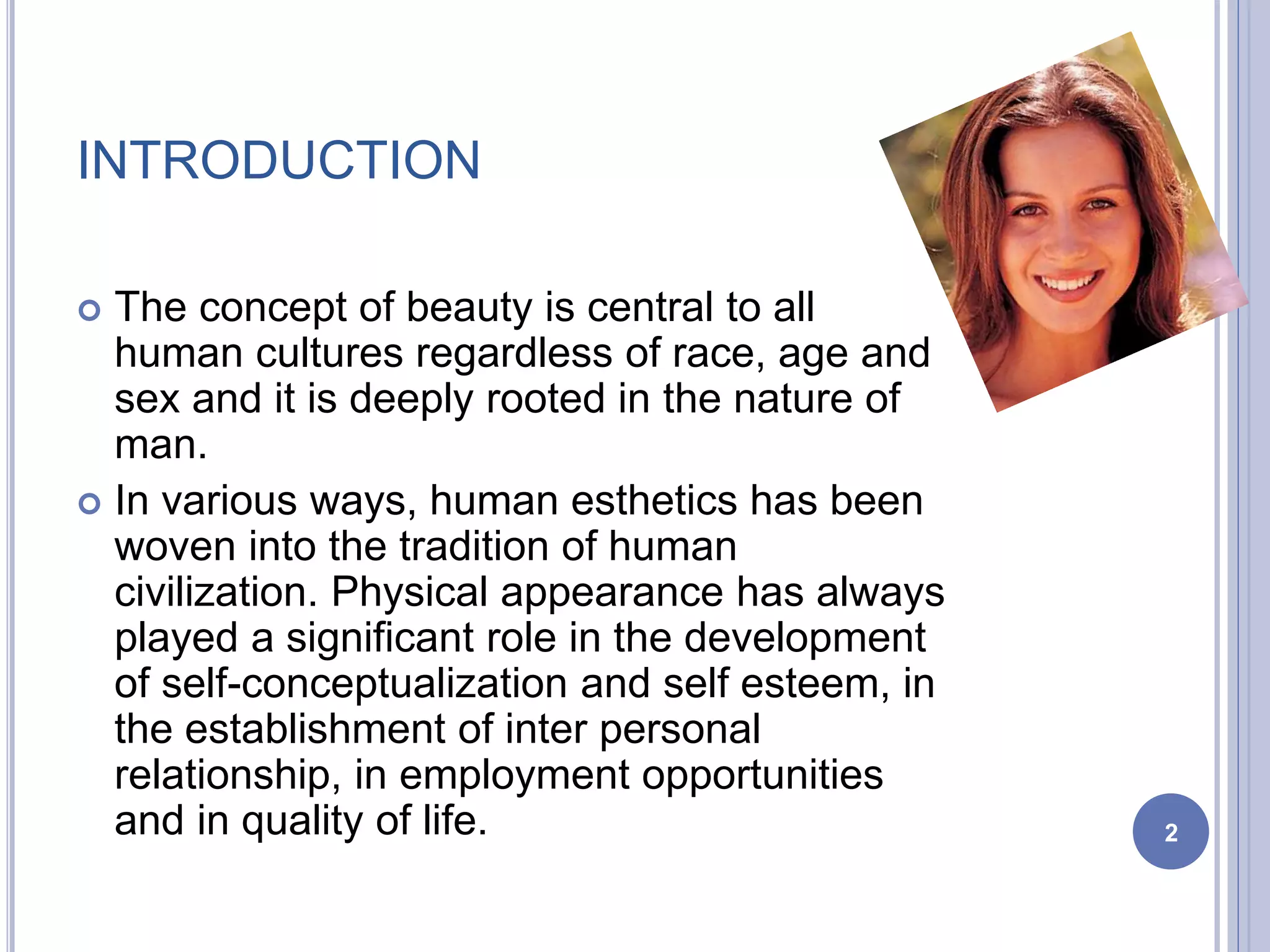 INTRODUCTION

The concept of beauty is central to all human cultures regardless of race, age and sex and it is deeply rooted in the nature of man.

In various ways, human esthetics has been woven into the tradition of human civilization. Physical appearance has always played a significant role in the development of self-conceptualization and self esteem, in the establishment of inter personal relationship, in employment opportunities and in quality of life.

2